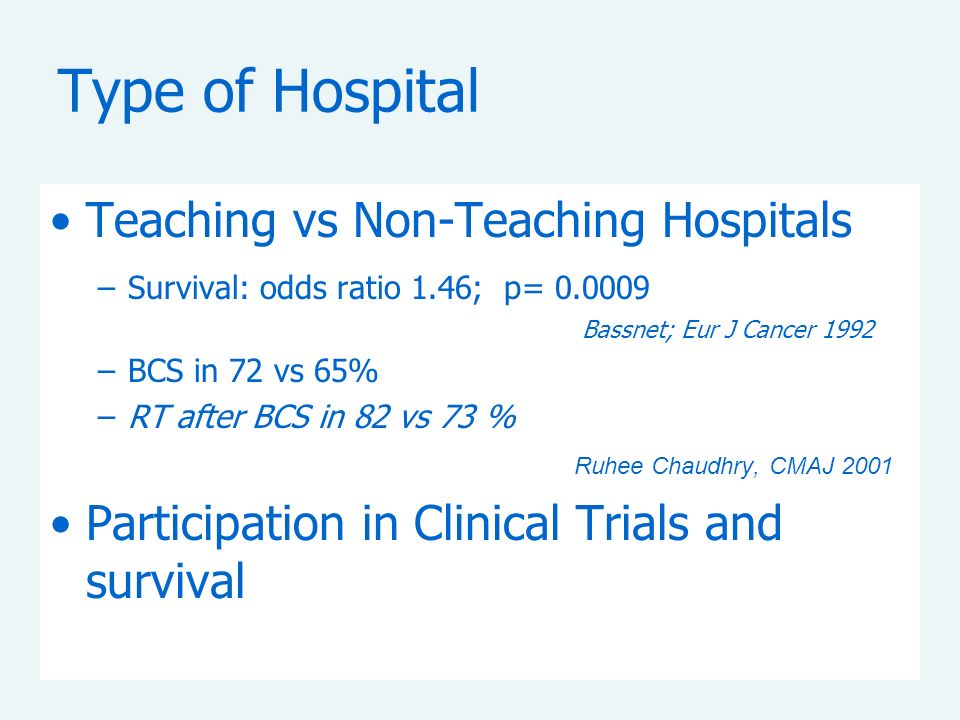 Type of Hospital

• Teaching vs Non-Teaching Hospitals

– Survival: odds ratio 1.46; p= 0.0009

Bassnet; Eur J Cancer 1992

– BCS in 72 vs 65%

– RT after BCS in 82 vs 73 %

Ruhee Chaudhry, CMAJ 2001

• Participation in Clinical Trials and survival